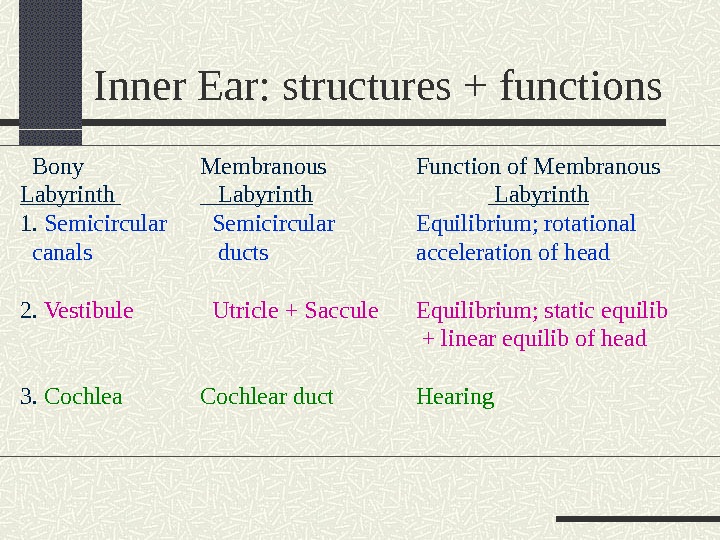 Inner Ear: structures + functions

| Bony Labyrinth | Membranous Labyrinth | Function of Membranous Labyrinth |
|---|---|---|
| 1. Semicircular canals | Semicircular ducts | Equilibrium; rotational acceleration of head |
| 2. Vestibule | Utricle + Saccule | Equilibrium; static equilib + linear equilib of head |
| 3. Cochlea | Cochlear duct | Hearing |